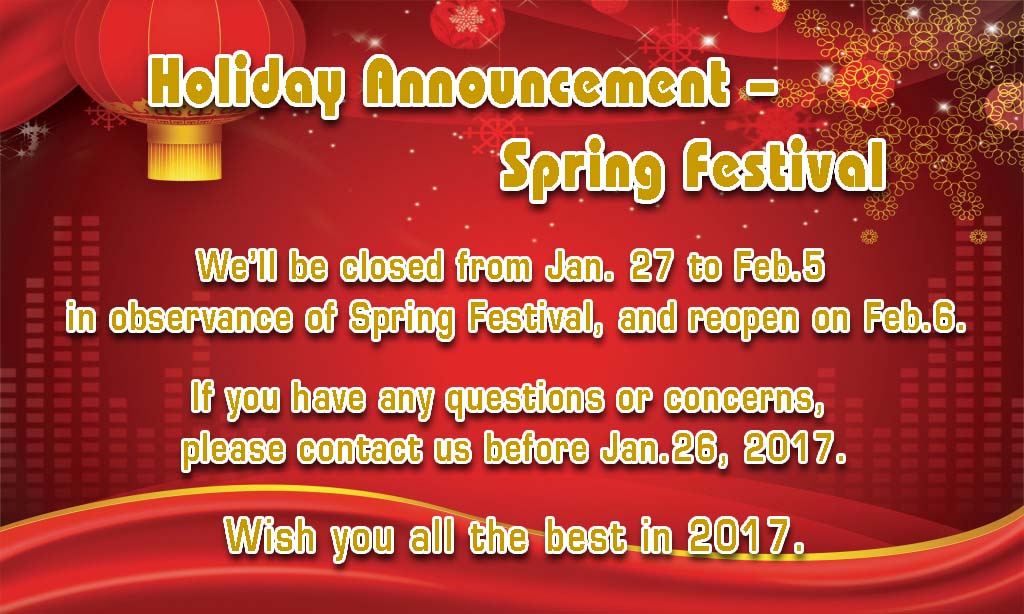 Holiday Announcement –
Spring Festival

We'll be closed from Jan. 27 to Feb.5 in observance of Spring Festival, and reopen on Feb.6.

If you have any questions or concerns, please contact us before Jan.26, 2017.

Wish you all the best in 2017.